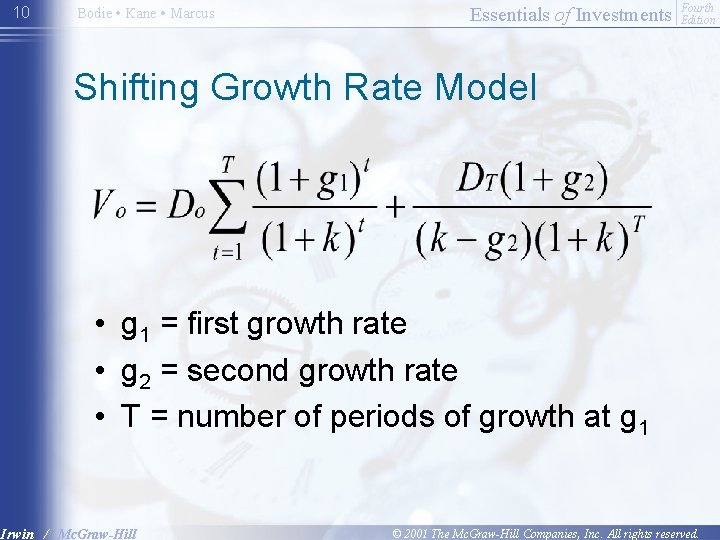 10 Bodie • Kane • Marcus

Essentials of Investments Fourth Edition

Shifting Growth Rate Model

$V_o = D_o \sum_{t=1}^{T} \frac{(1+g_1)^t}{(1+k)^t} + \frac{D_T(1+g_2)}{(k-g_2)(1+k)^T}$

• $g_1$ = first growth rate
• $g_2$ = second growth rate
• T = number of periods of growth at $g_1$

Irwin / McGraw-Hill

© 2001 The McGraw-Hill Companies, Inc. All rights reserved.